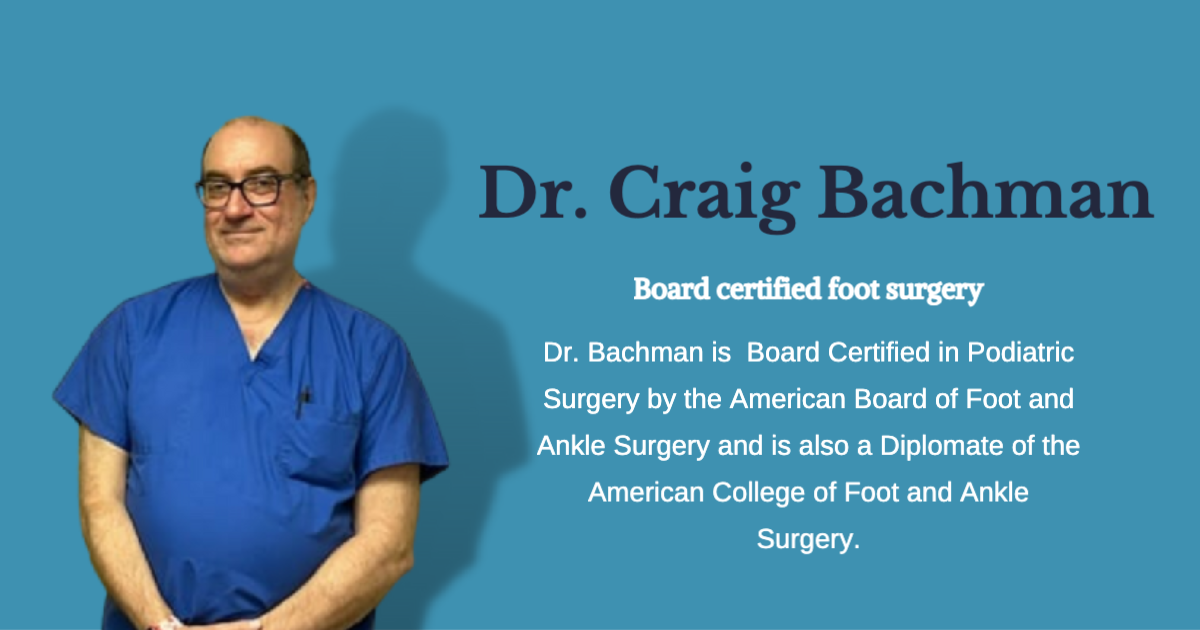 Dr. Craig Bachman

Board certified foot surgery

Dr. Bachman is Board Certified in Podiatric Surgery by the American Board of Foot and Ankle Surgery and is also a Diplomate of the American College of Foot and Ankle Surgery.